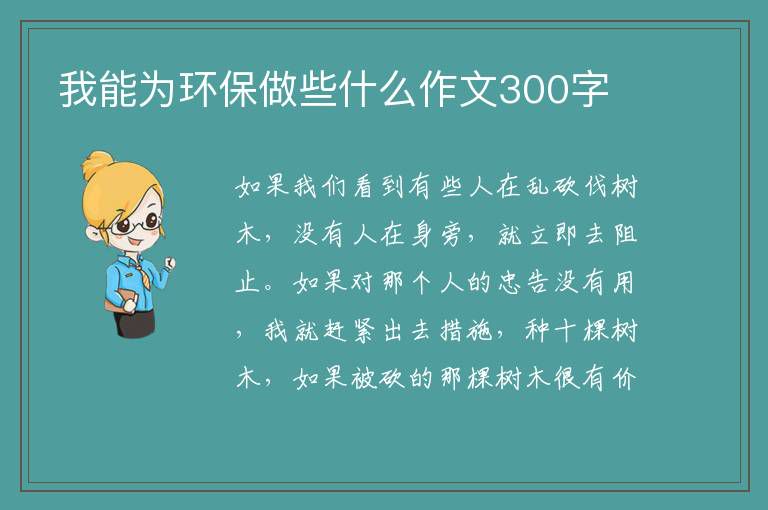 我能为环保做些什么作文300字

如果我们看到有些人在乱砍伐树木，没有人在身旁，就立即去阻止。如果对那个人的忠告没有用，我就赶紧出去措施，种十棵树木，如果被砍的那棵树木很有价